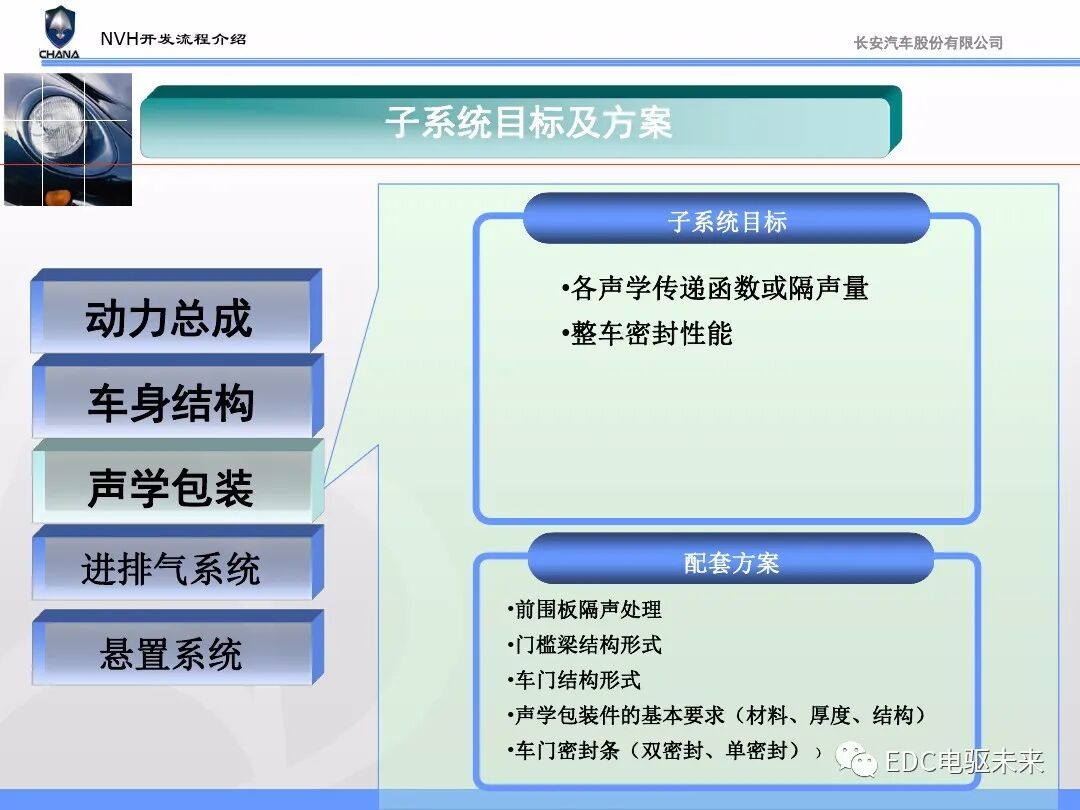 CHANA

NVH开发流程介绍

长安汽车股份有限公司

子系统目标及方案

动力总成

车身结构

声学包装

进排气系统

悬置系统

子系统目标

•各声学传递函数或隔声量

•整车密封性能

配套方案

•前围板隔声处理

•门槛梁结构形式

•车门结构形式

•声学包装件的基本要求（材料、厚度、结构）

•车门密封条（双密封、单密封））

EDC电驱未来